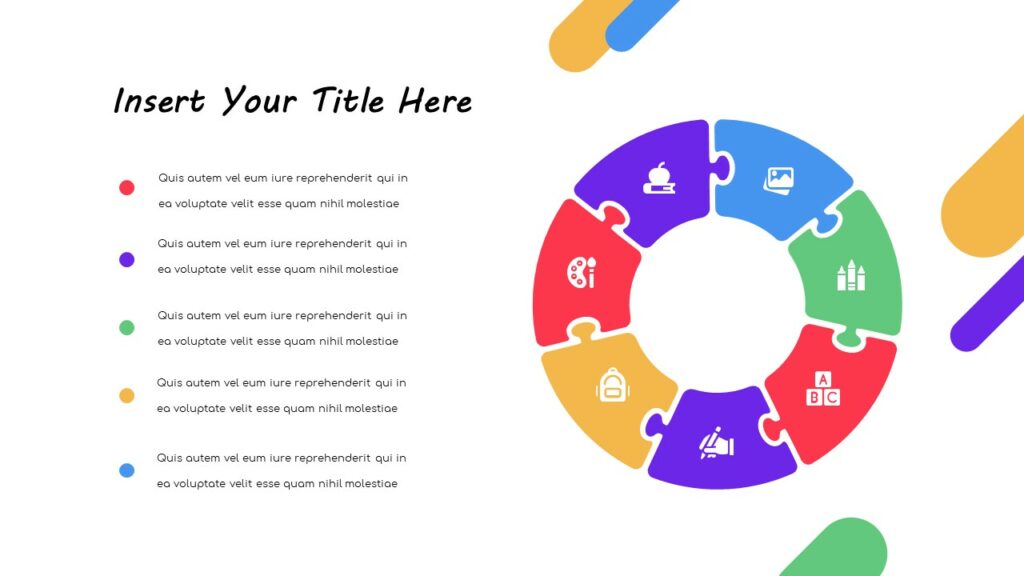 Insert Your Title Here

Quis autem vel eum iure reprehenderit qui in ea voluptate velit esse quam nihil molestiae

Quis autem vel eum iure reprehenderit qui in ea voluptate velit esse quam nihil molestiae

Quis autem vel eum iure reprehenderit qui in ea voluptate velit esse quam nihil molestiae

Quis autem vel eum iure reprehenderit qui in ea voluptate velit esse quam nihil molestiae

Quis autem vel eum iure reprehenderit qui in ea voluptate velit esse quam nihil molestiae

A
B C